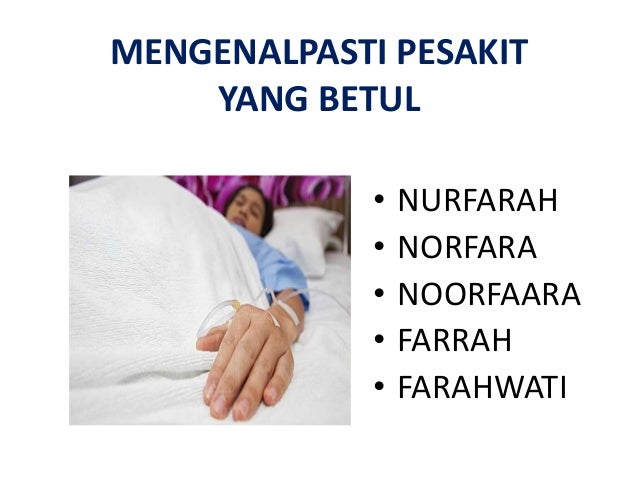 MENGENALPASTI PESAKIT YANG BETUL

• NURFARAH
• NORFARA
• NOORFAARA
• FARRAH
• FARAHWATI